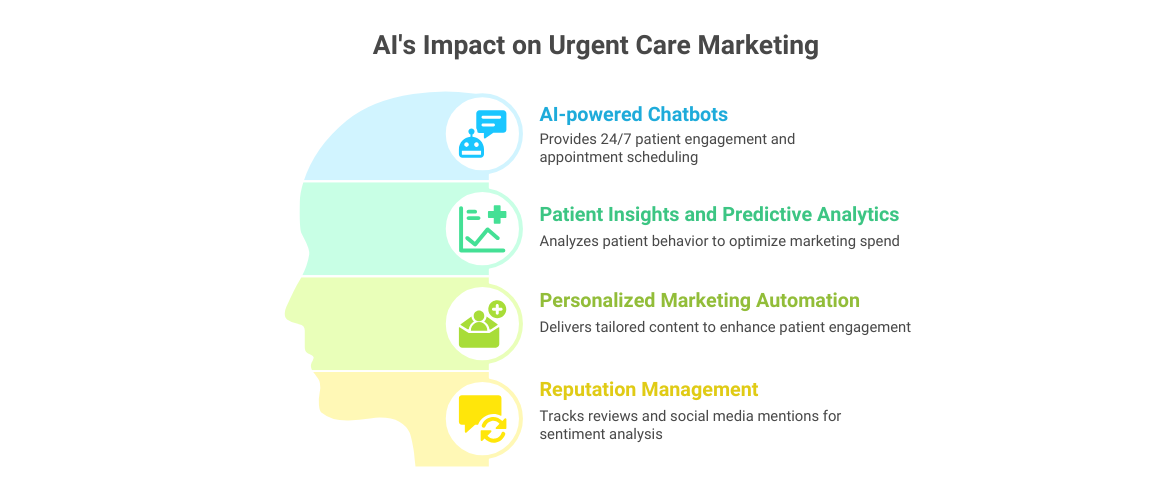 AI's Impact on Urgent Care Marketing

AI-powered Chatbots
Provides 24/7 patient engagement and appointment scheduling

Patient Insights and Predictive Analytics
Analyzes patient behavior to optimize marketing spend

Personalized Marketing Automation
Delivers tailored content to enhance patient engagement

Reputation Management
Tracks reviews and social media mentions for sentiment analysis